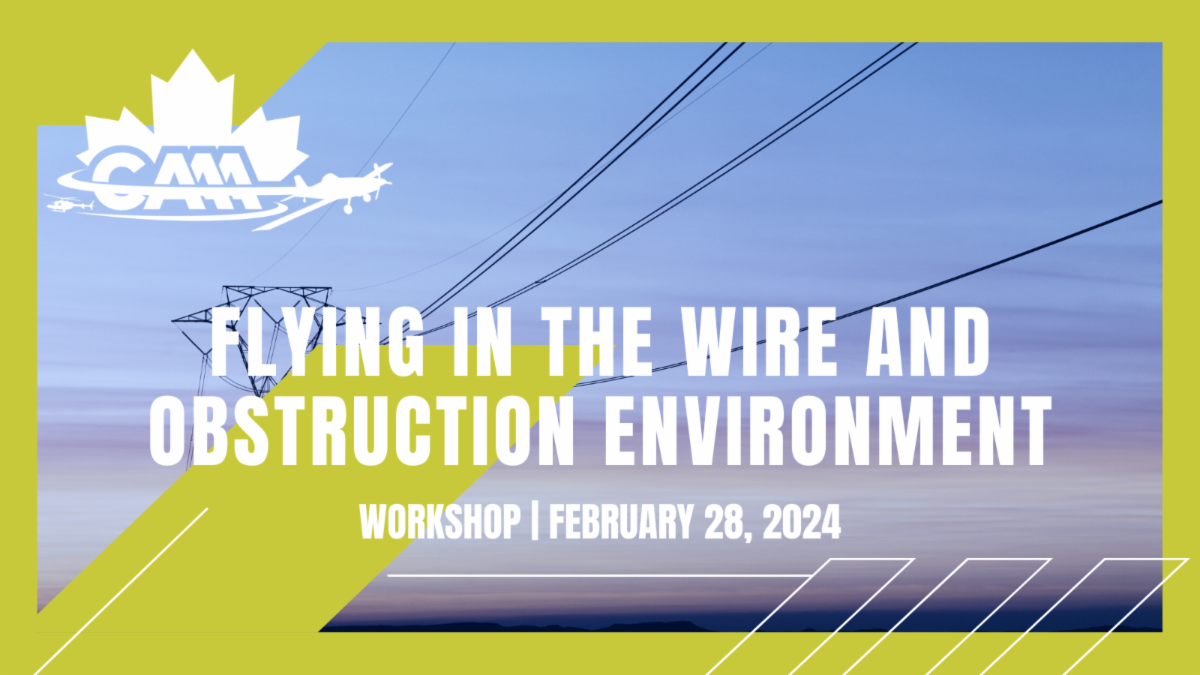 CAAA

FLYING IN THE WIRE AND OBSTRUCTION ENVIRONMENT

WORKSHOP | FEBRUARY 28, 2024